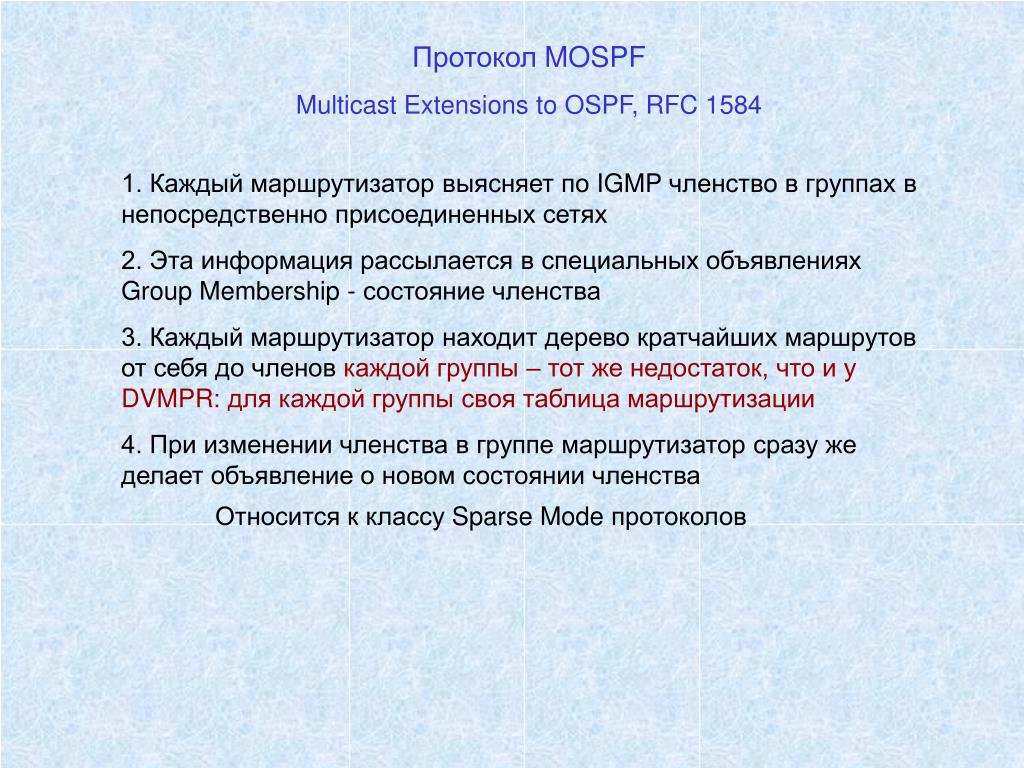 Протокол MOSPF

Multicast Extensions to OSPF, RFC 1584

1. Каждый маршрутизатор выясняет по IGMP членство в группах в непосредственно присоединенных сетях

2. Эта информация рассылается в специальных объявлениях Group Membership - состояние членства

3. Каждый маршрутизатор находит дерево кратчайших маршрутов от себя до членов каждой группы – тот же недостаток, что и у DVMPR: для каждой группы своя таблица маршрутизации

4. При изменении членства в группе маршрутизатор сразу же делает объявление о новом состоянии членства

Относится к классу Sparse Mode протоколов